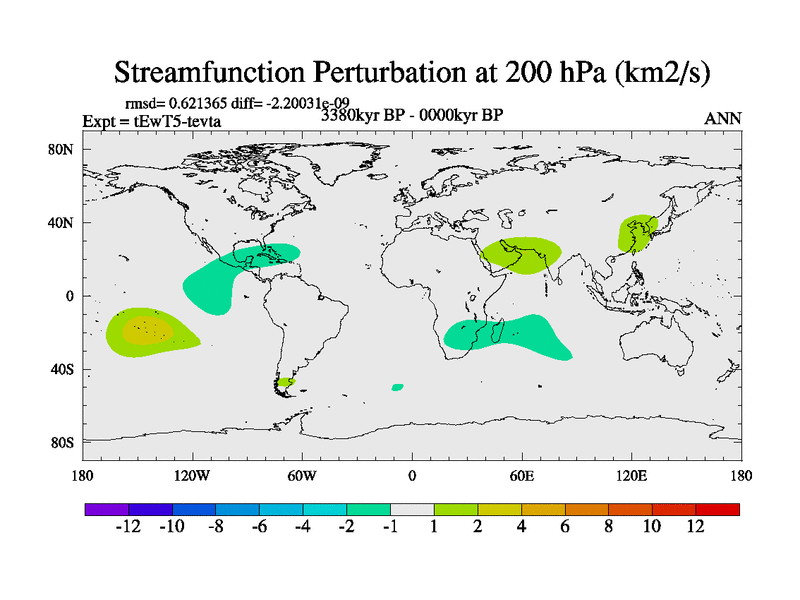 Streamfunction Perturbation at 200 hPa (km2/s)

rmsd= 0.621365 diff= -2.20031e-09
Expt = tEwT5-tevta
3380kyr BP - 0000kyr BP
ANN

80N
40N
0
40S
80S

180
120W
60W
0
60E
120E
180

-12
-10
-8
-6
-4
-2
-1
1
2
4
6
8
10
12